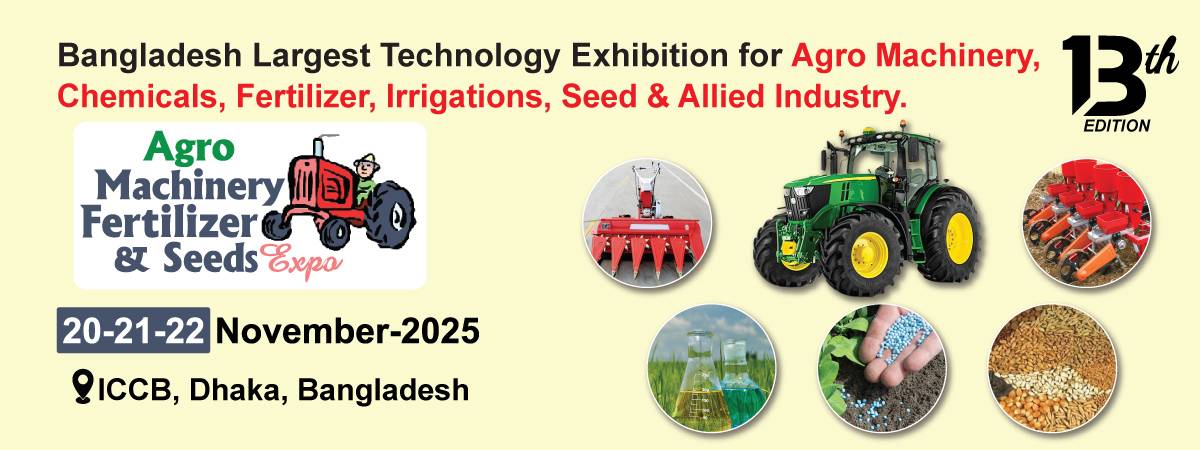 Bangladesh Largest Technology Exhibition for Agro Machinery, Chemicals, Fertilizer, Irrigations, Seed & Allied Industry.

13th EDITION

Agro Machinery Fertilizer & Seeds Expo

20-21-22 November-2025

ICCB, Dhaka, Bangladesh